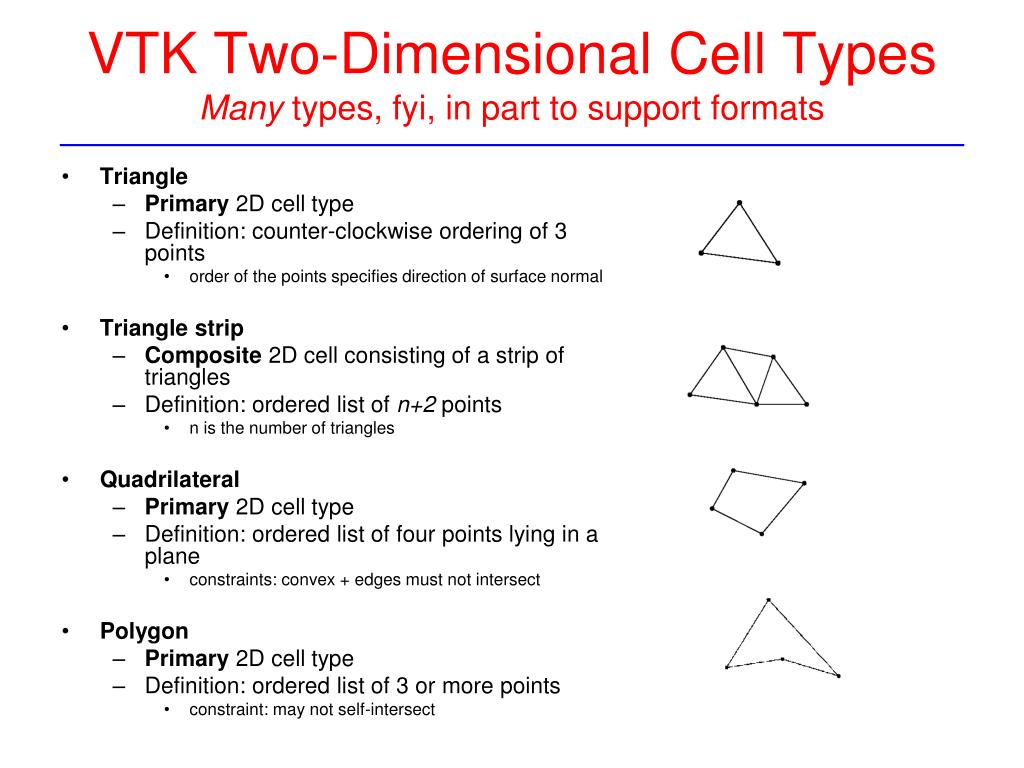 VTK Two-Dimensional Cell Types
Many types, fyi, in part to support formats

• Triangle
– Primary 2D cell type
– Definition: counter-clockwise ordering of 3 points
• order of the points specifies direction of surface normal

• Triangle strip
– Composite 2D cell consisting of a strip of triangles
– Definition: ordered list of $n+2$ points
• n is the number of triangles

• Quadrilateral
– Primary 2D cell type
– Definition: ordered list of four points lying in a plane
• constraints: convex + edges must not intersect

• Polygon
– Primary 2D cell type
– Definition: ordered list of 3 or more points
• constraint: may not self-intersect